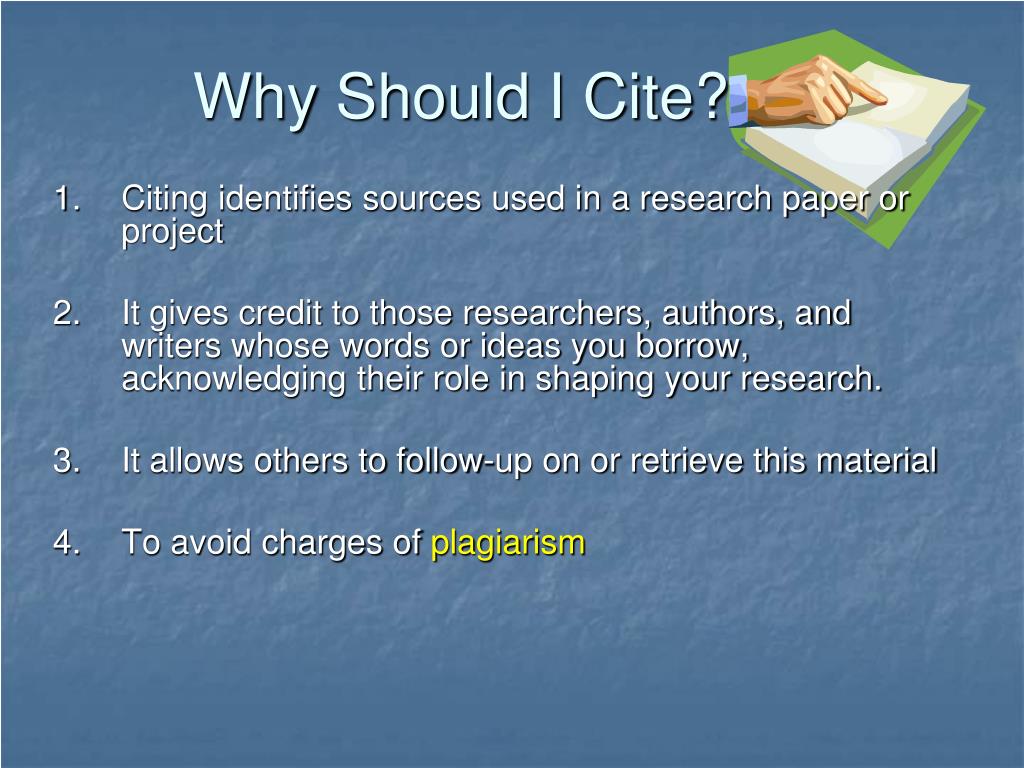 Why Should I Cite?

1. Citing identifies sources used in a research paper or project

2. It gives credit to those researchers, authors, and writers whose words or ideas you borrow, acknowledging their role in shaping your research.

3. It allows others to follow-up on or retrieve this material

4. To avoid charges of plagiarism